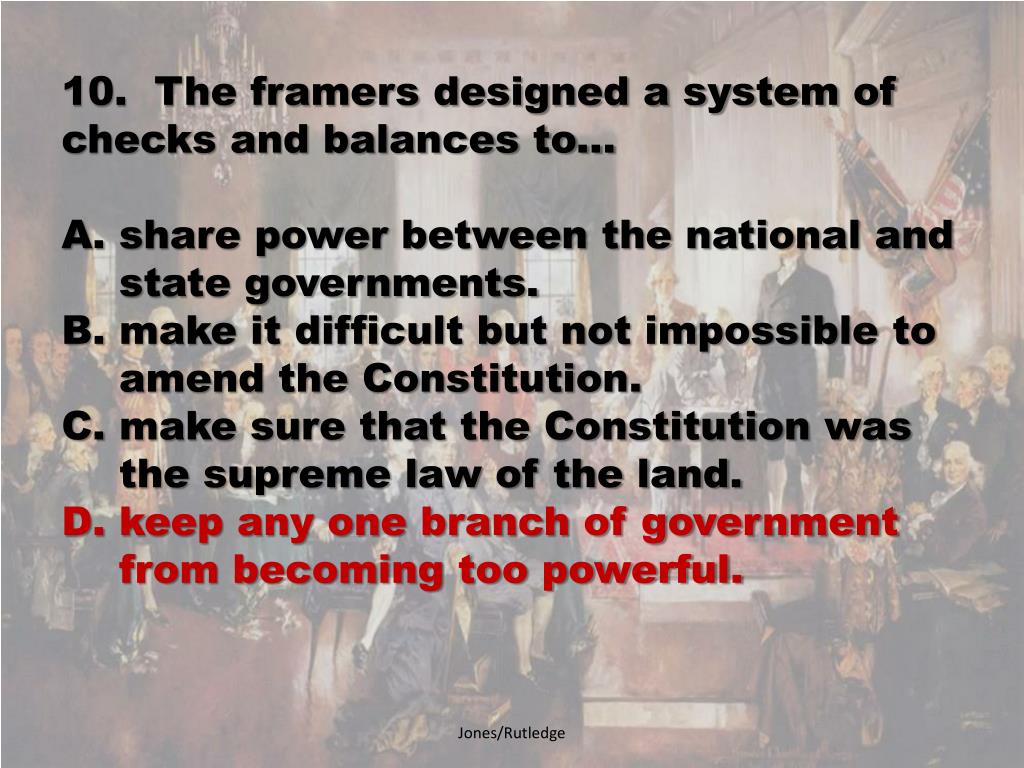 10. The framers designed a system of checks and balances to…

A. share power between the national and state governments.
B. make it difficult but not impossible to amend the Constitution.
C. make sure that the Constitution was the supreme law of the land.
D. keep any one branch of government from becoming too powerful.

Jones/Rutledge